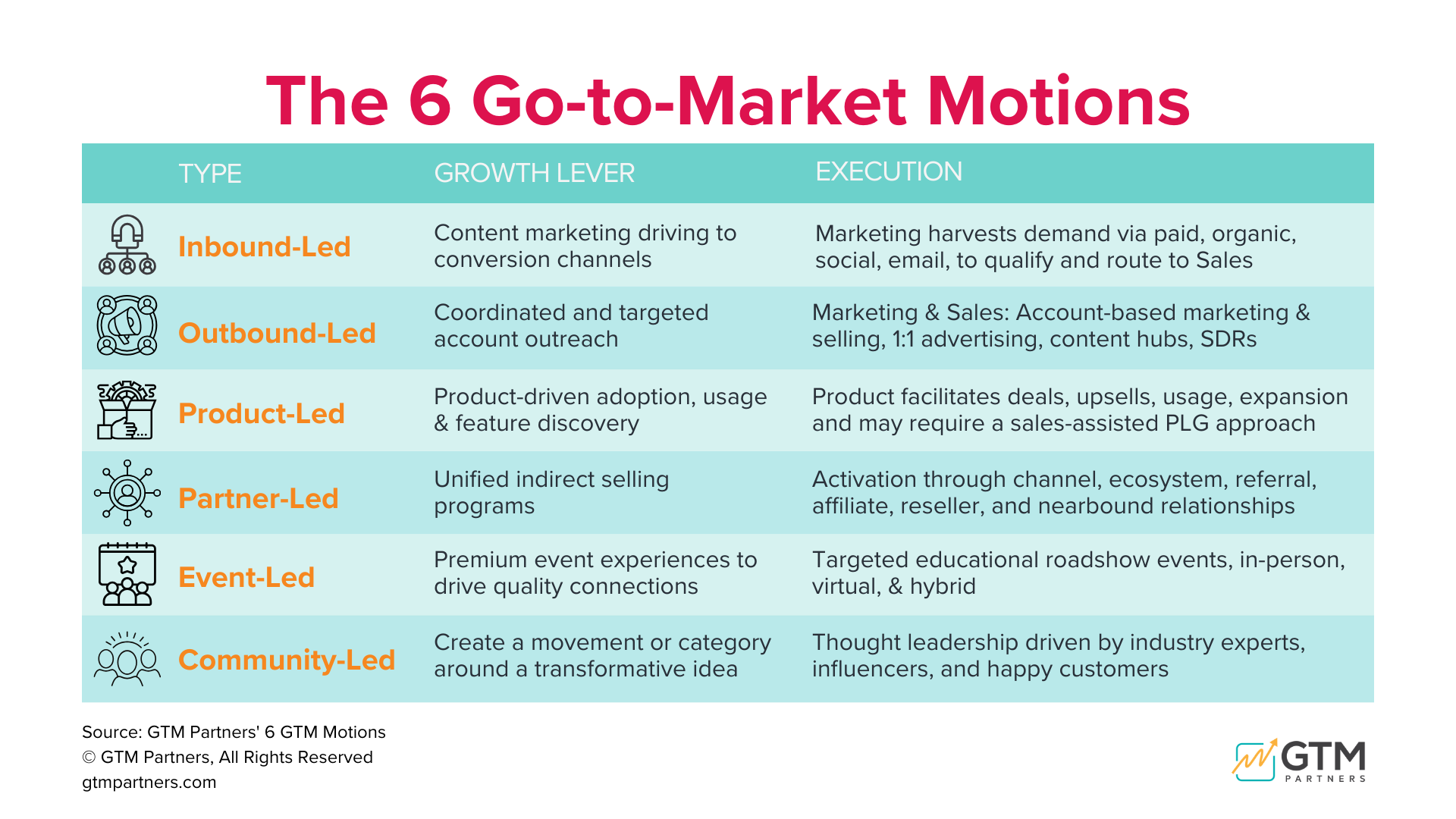 The 6 Go-to-Market Motions

| TYPE | GROWTH LEVER | EXECUTION |
|---|---|---|
| Inbound-Led | Content marketing driving to conversion channels | Marketing harvests demand via paid, organic, social, email, to qualify and route to Sales |
| Outbound-Led | Coordinated and targeted account outreach | Marketing & Sales: Account-based marketing & selling, 1:1 advertising, content hubs, SDRs |
| Product-Led | Product-driven adoption, usage & feature discovery | Product facilitates deals, upsells, usage, expansion and may require a sales-assisted PLG approach |
| Partner-Led | Unified indirect selling programs | Activation through channel, ecosystem, referral, affiliate, reseller, and nearbound relationships |
| Event-Led | Premium event experiences to drive quality connections | Targeted educational roadshow events, in-person, virtual, & hybrid |
| Community-Led | Create a movement or category around a transformative idea | Thought leadership driven by industry experts, influencers, and happy customers |

Source: GTM Partners' 6 GTM Motions
© GTM Partners, All Rights Reserved
gtmpartners.com

GTM PARTNERS